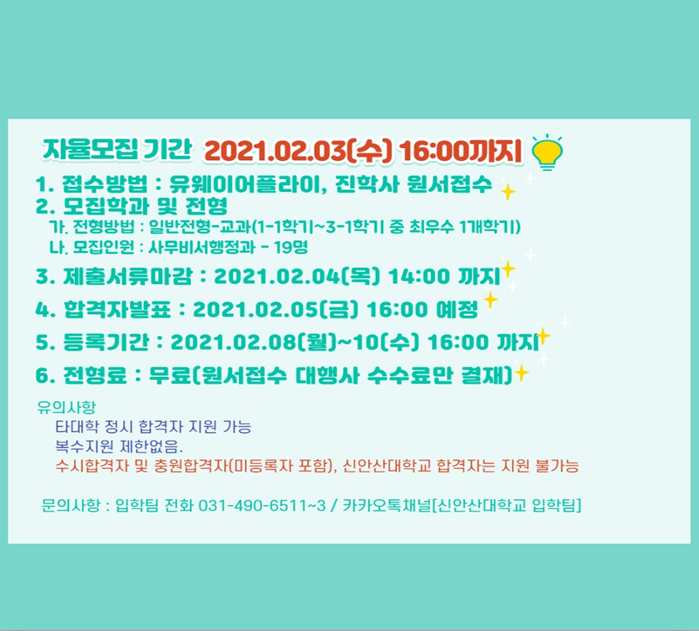 자율모집 기간 2021.02.03(수) 16:00까지

1. 접수방법 : 유웨이어플라이, 진학사 원서접수
2. 모집학과 및 전형
가. 전형방법 : 일반전형-교과(1-1학기~3-1학기 중 최우수 1개학기)
나. 모집인원 : 사무비서행정과 - 19명
3. 제출서류마감 : 2021.02.04(목) 14:00 까지
4. 합격자발표 : 2021.02.05(금) 16:00 예정
5. 등록기간 : 2021.02.08(월)~10(수) 16:00 까지
6. 전형료 : 무료(원서접수 대행사 수수료만 결재)

유의사항
타대학 정시 합격자 지원 가능
복수지원 제한없음.
수시합격자 및 충원합격자(미등록자 포함), 신안산대학교 합격자는 지원 불가능

문의사항 : 입학팀 전화 031-490-6511~3 / 카카오톡채널[신안산대학교 입학팀]